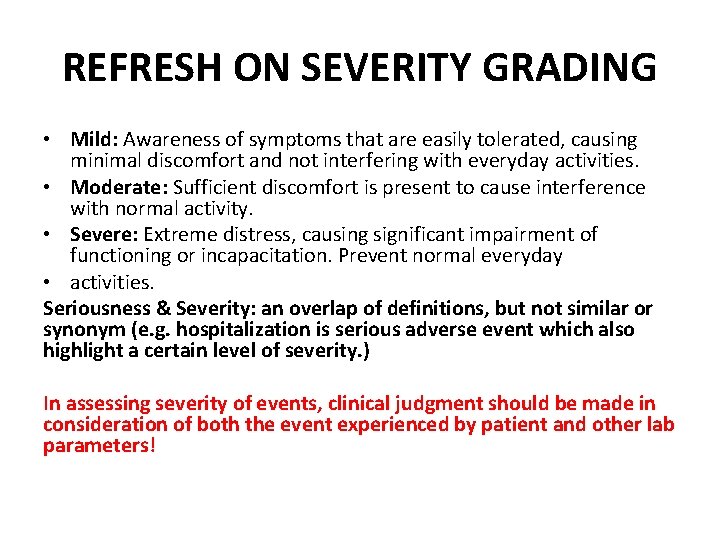 REFRESH ON SEVERITY GRADING

• Mild: Awareness of symptoms that are easily tolerated, causing minimal discomfort and not interfering with everyday activities.
• Moderate: Sufficient discomfort is present to cause interference with normal activity.
• Severe: Extreme distress, causing significant impairment of functioning or incapacitation. Prevent normal everyday
• activities.

Seriousness & Severity: an overlap of definitions, but not similar or synonym (e.g. hospitalization is serious adverse event which also highlight a certain level of severity.)

In assessing severity of events, clinical judgment should be made in consideration of both the event experienced by patient and other lab parameters!